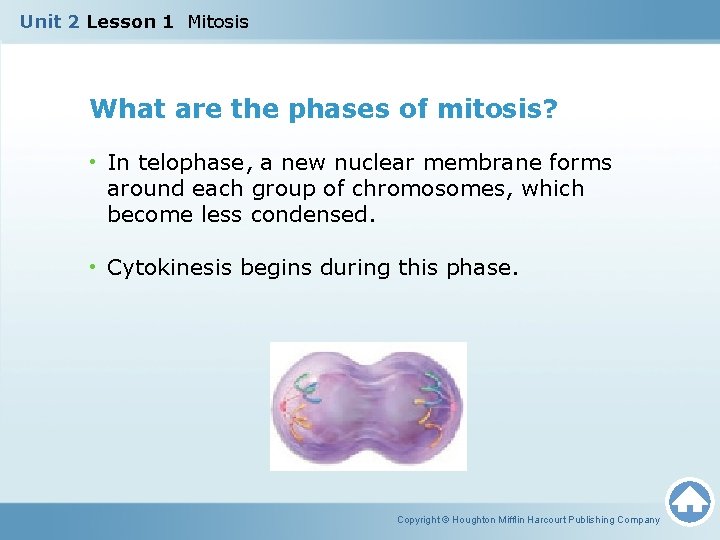 Unit 2 Lesson 1 Mitosis

What are the phases of mitosis?

• In telophase, a new nuclear membrane forms around each group of chromosomes, which become less condensed.

• Cytokinesis begins during this phase.

Copyright © Houghton Mifflin Harcourt Publishing Company